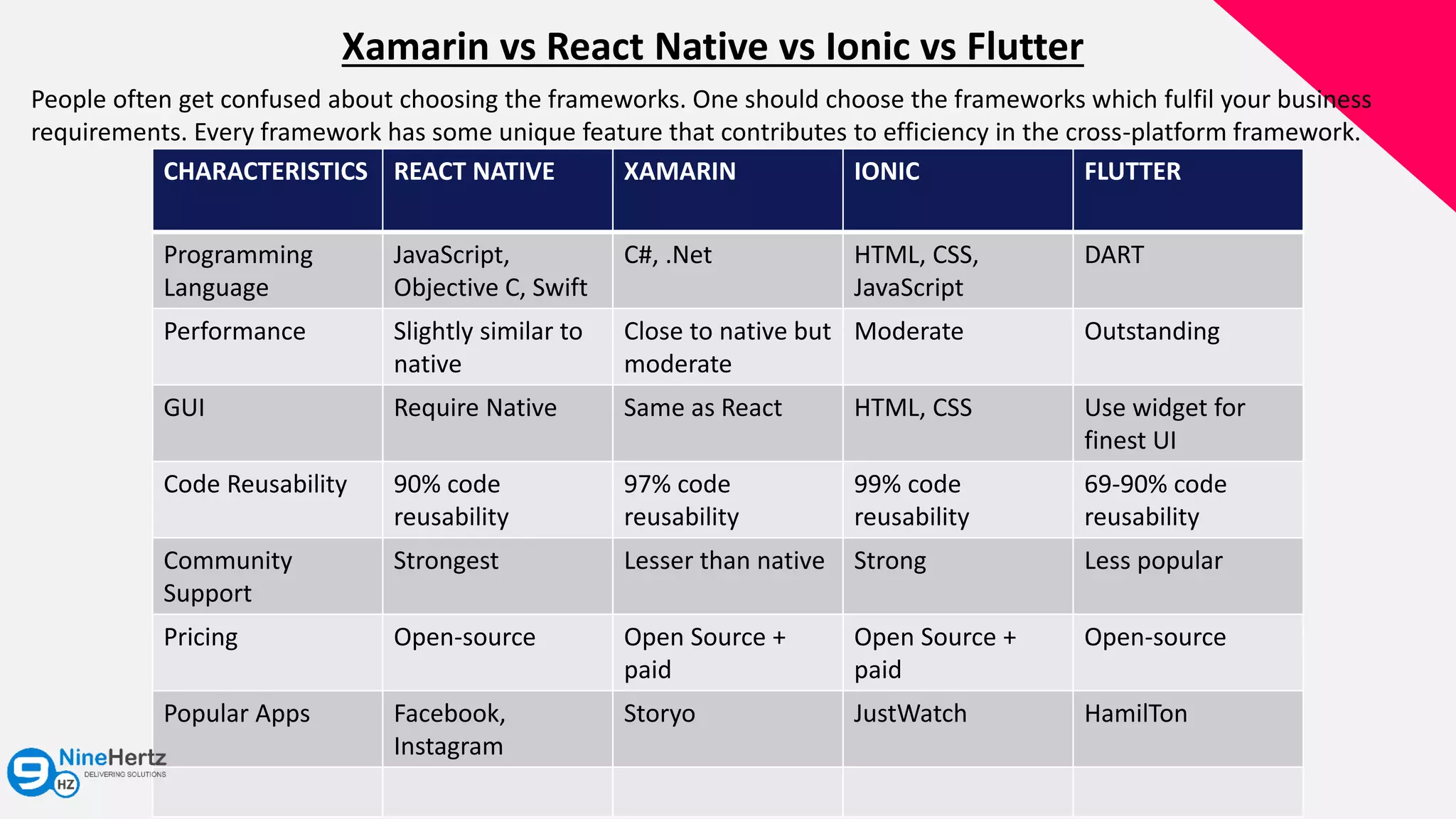 Xamarin vs React Native vs Ionic vs Flutter

People often get confused about choosing the frameworks. One should choose the frameworks which fulfil your business requirements. Every framework has some unique feature that contributes to efficiency in the cross-platform framework.

| CHARACTERISTICS | REACT NATIVE | XAMARIN | IONIC | FLUTTER |
|---|---|---|---|---|
| Programming Language | JavaScript, Objective C, Swift | C#, .Net | HTML, CSS, JavaScript | DART |
| Performance | Slightly similar to native | Close to native but moderate | Moderate | Outstanding |
| GUI | Require Native | Same as React | HTML, CSS | Use widget for finest UI |
| Code Reusability | 90% code reusability | 97% code reusability | 99% code reusability | 69-90% code reusability |
| Community Support | Strongest | Lesser than native | Strong | Less popular |
| Pricing | Open-source | Open Source + paid | Open Source + paid | Open-source |
| Popular Apps | Facebook, Instagram | Storyo | JustWatch | HamilTon |
| | | | | |

9 HZ NineHertz DELIVERING SOLUTIONS